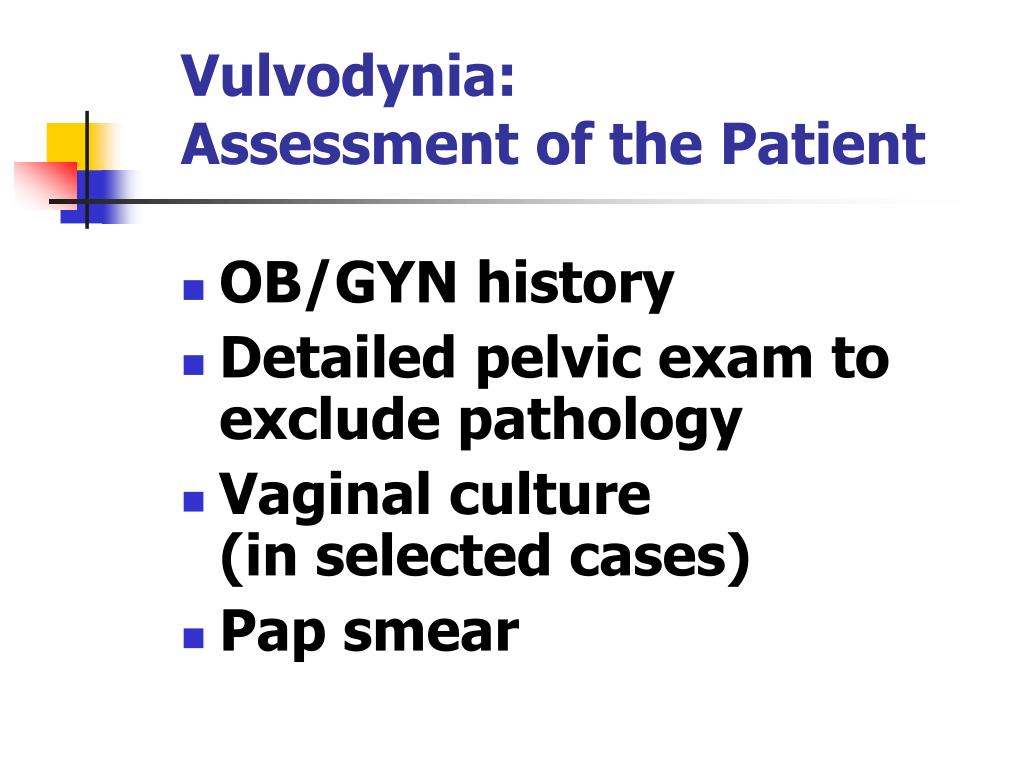 Vulvodynia:
Assessment of the Patient

- OB/GYN history
- Detailed pelvic exam to exclude pathology
- Vaginal culture
(in selected cases)
- Pap smear